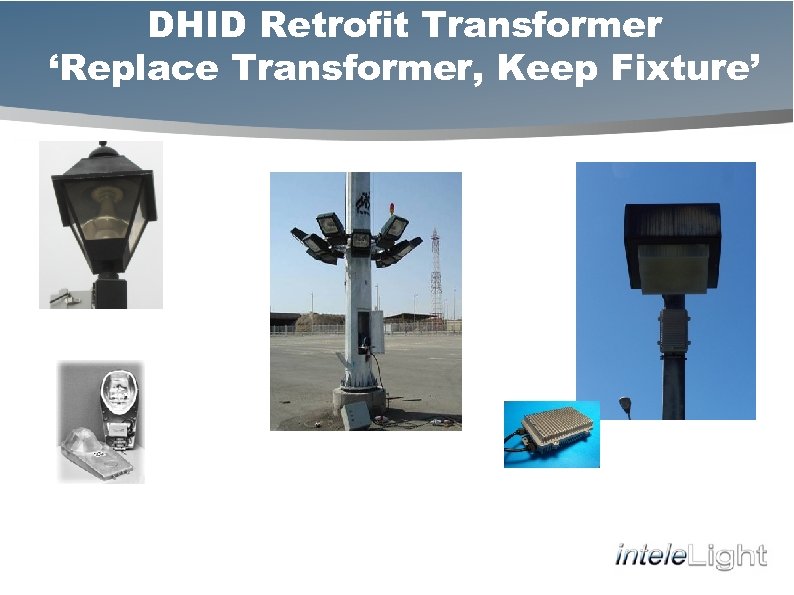 DHID Retrofit Transformer
‘Replace Transformer, Keep Fixture’

inteleLight